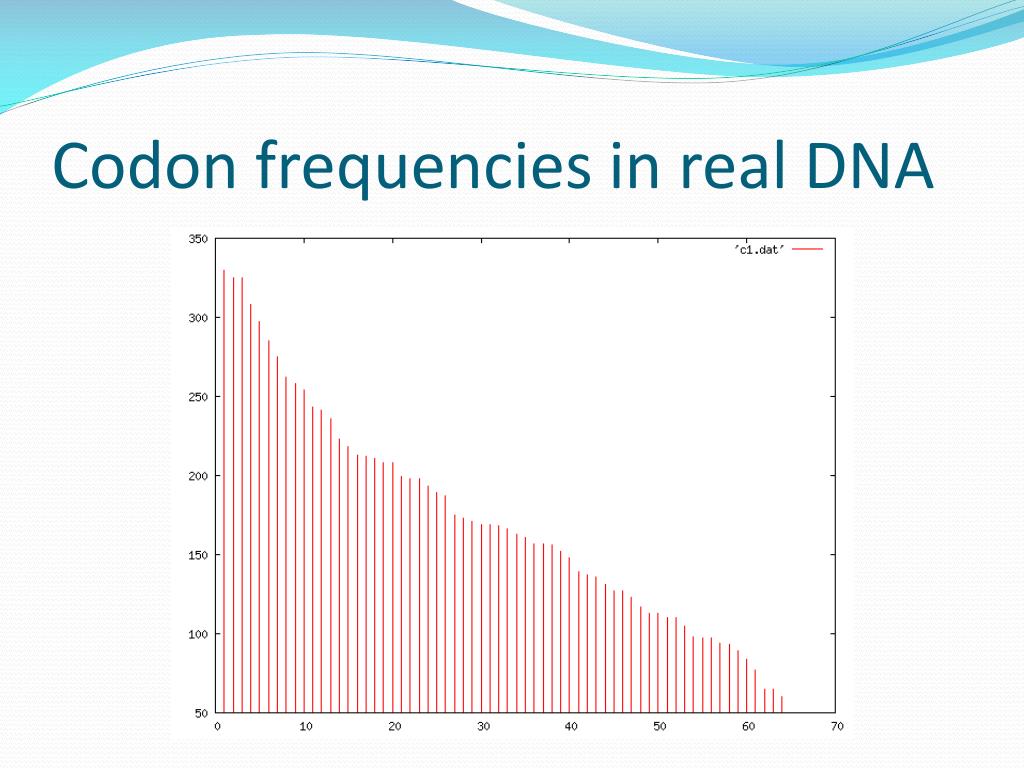 Codon frequencies in real DNA

'c1.dat'

350
300
250
200
150
100
50

0 10 20 30 40 50 60 70